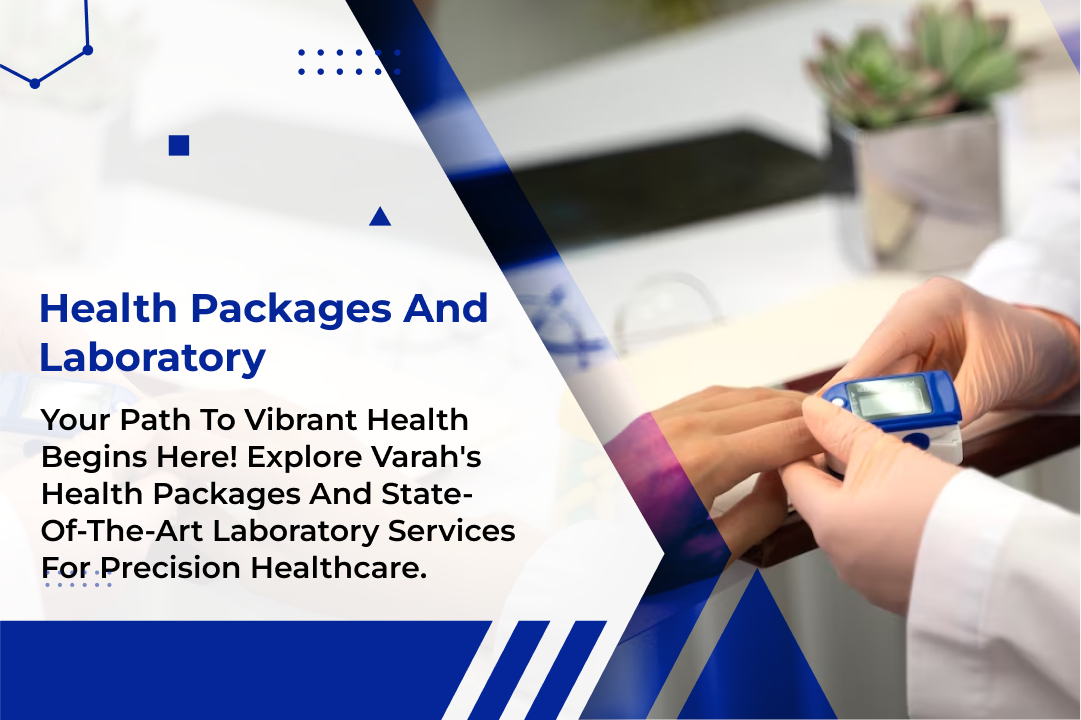 Health Packages And Laboratory

Your Path To Vibrant Health Begins Here! Explore Varah's Health Packages And State-Of-The-Art Laboratory Services For Precision Healthcare.